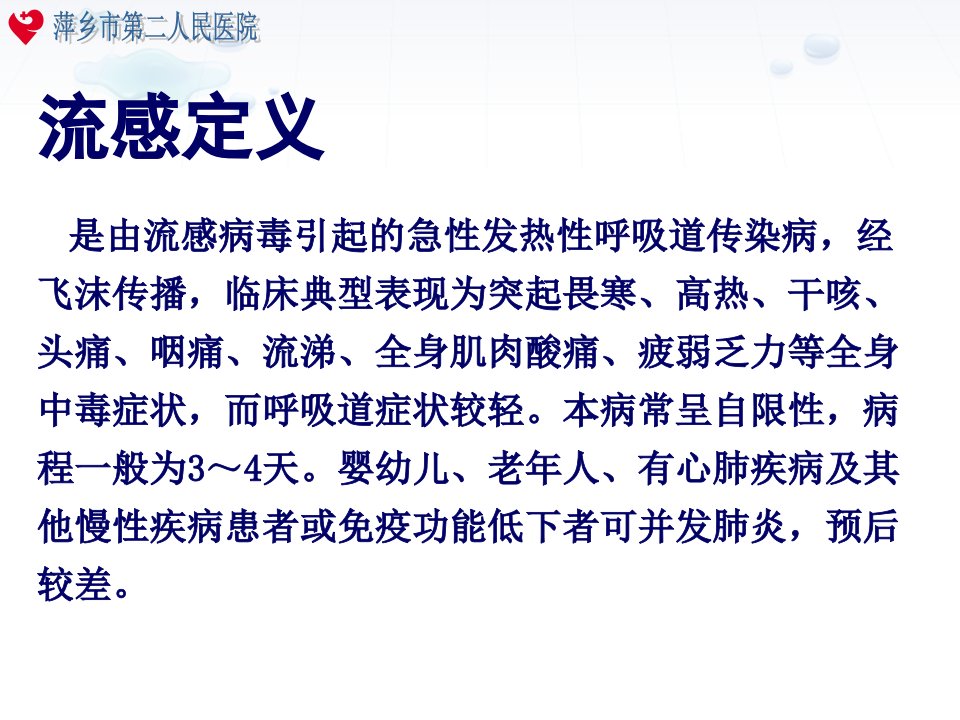 萍乡市第二人民医院

流感定义

是由流感病毒引起的急性发热性呼吸道传染病，经飞沫传播，临床典型表现为突起畏寒、高热、干咳、头痛、咽痛、流涕、全身肌肉酸痛、疲弱乏力等全身中毒症状，而呼吸道症状较轻。本病常呈自限性，病程一般为3～4天。婴幼儿、老年人、有心肺疾病及其他慢性疾病患者或免疫功能低下者可并发肺炎，预后较差。